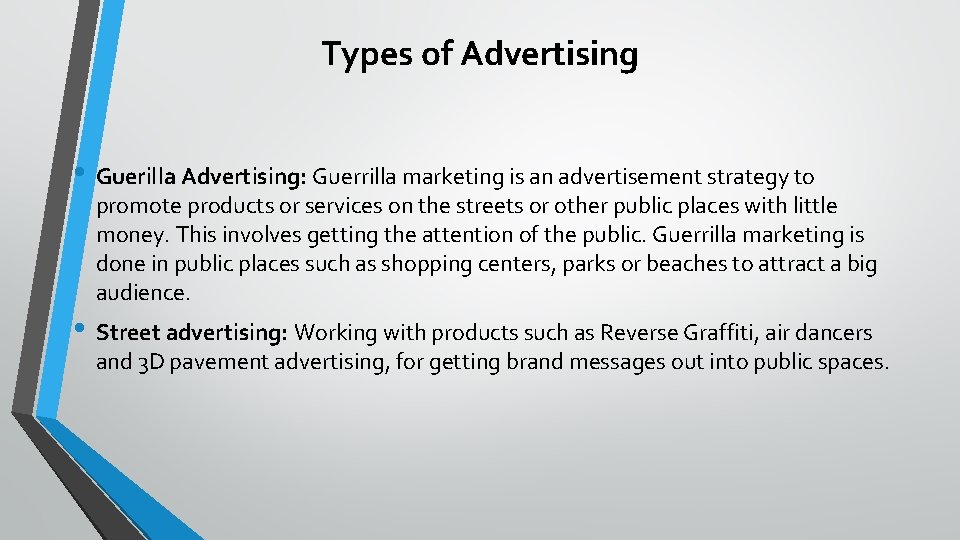 Types of Advertising

• Guerilla Advertising: Guerrilla marketing is an advertisement strategy to promote products or services on the streets or other public places with little money. This involves getting the attention of the public. Guerrilla marketing is done in public places such as shopping centers, parks or beaches to attract a big audience.

• Street advertising: Working with products such as Reverse Graffiti, air dancers and 3D pavement advertising, for getting brand messages out into public spaces.